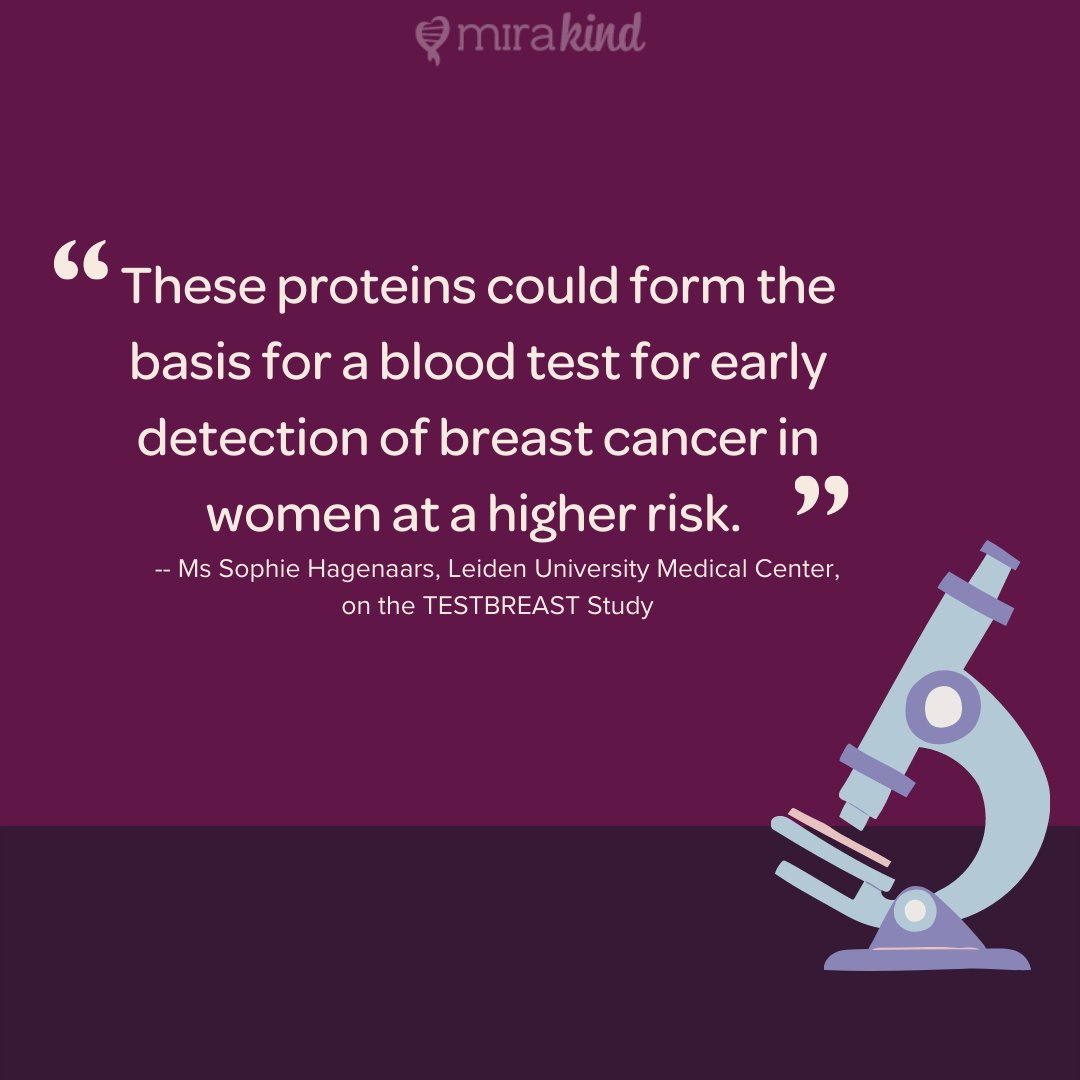 mirakind

“These proteins could form the basis for a blood test for early detection of breast cancer in women at a higher risk.”

-- Ms Sophie Hagenaars, Leiden University Medical Center, on the TESTBREAST Study